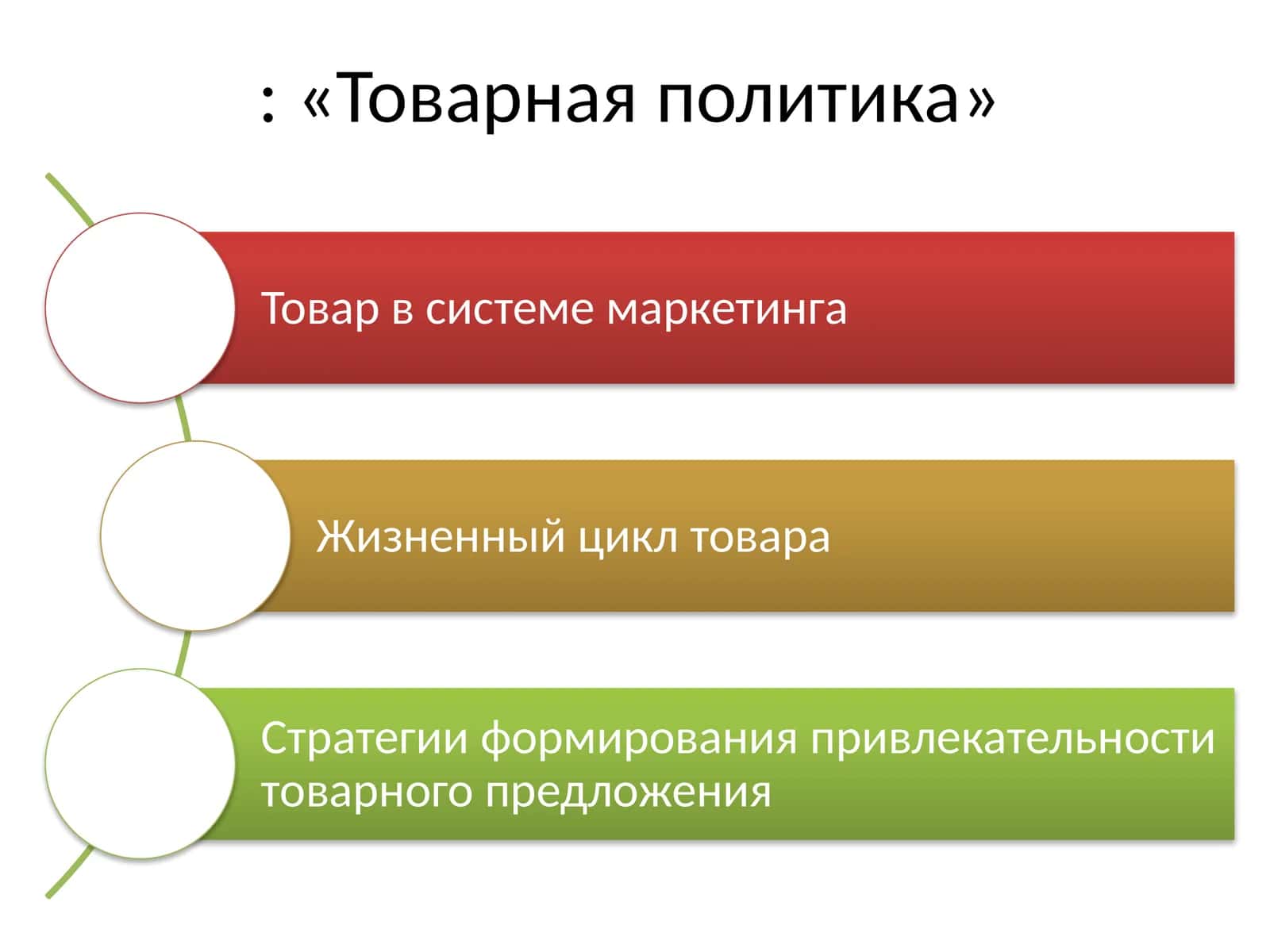 : «Товарная политика»

Товар в системе маркетинга

Жизненный цикл товара

Стратегии формирования привлекательности товарного предложения